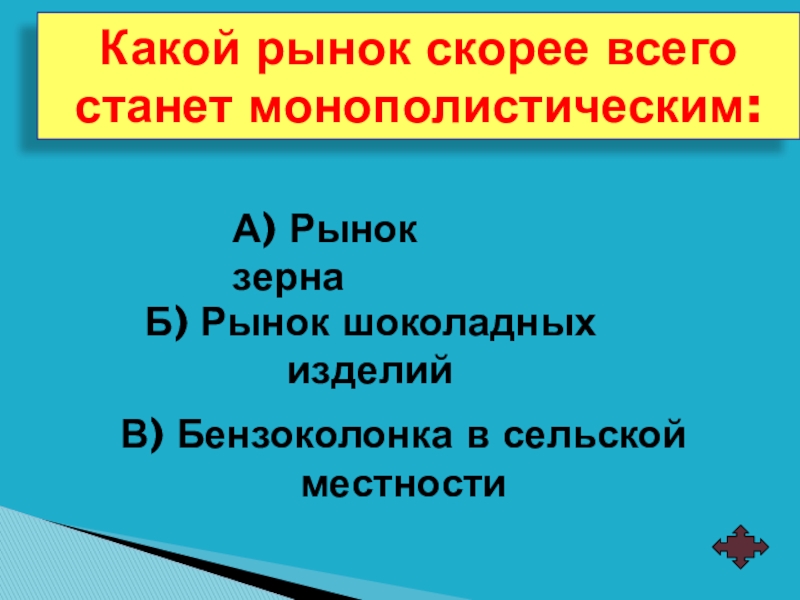 Какой рынок скорее всего станет монополистическим:

А) Рынок зерна

Б) Рынок шоколадных изделий

В) Бензоколонка в сельской местности